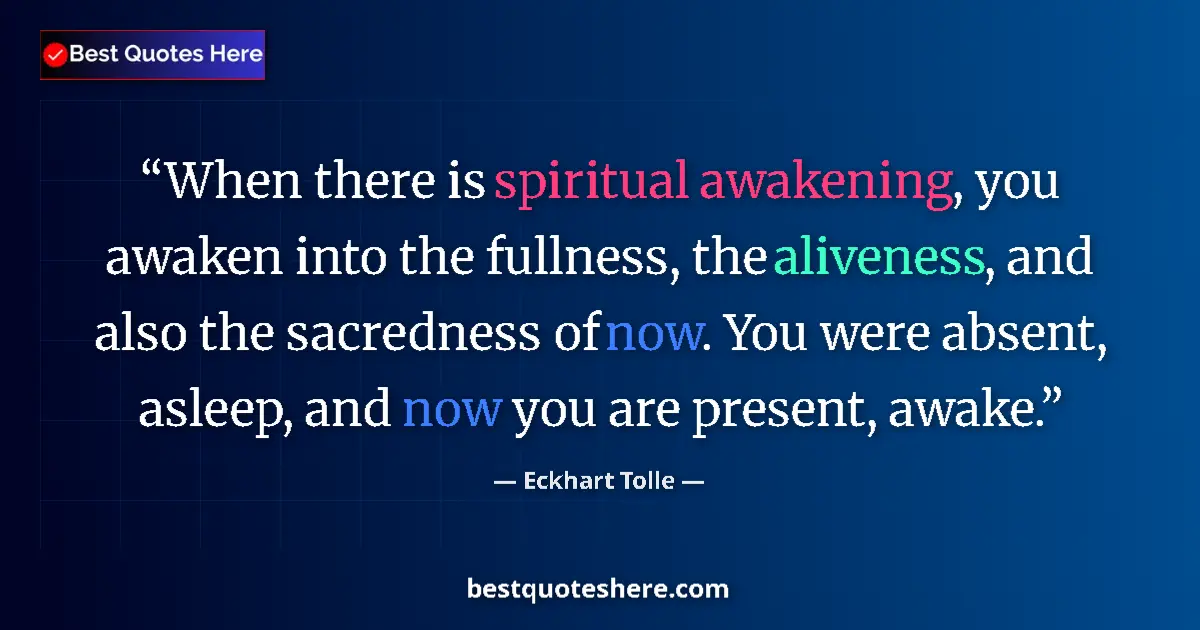 Best Quotes Here

“When there is spiritual awakening, you awaken into the fullness, the aliveness, and also the sacredness of now. You were absent, asleep, and now you are present, awake.”

— Eckhart Tolle —

bestquoteshere.com